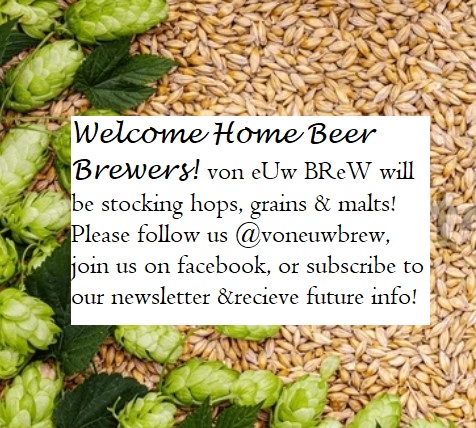 Welcome Home Beer Brewers! von eUw BReW will be stocking hops, grains & malts! Please follow us @voneuwbrew, join us on facebook, or subscribe to our newsletter &recieve future info!